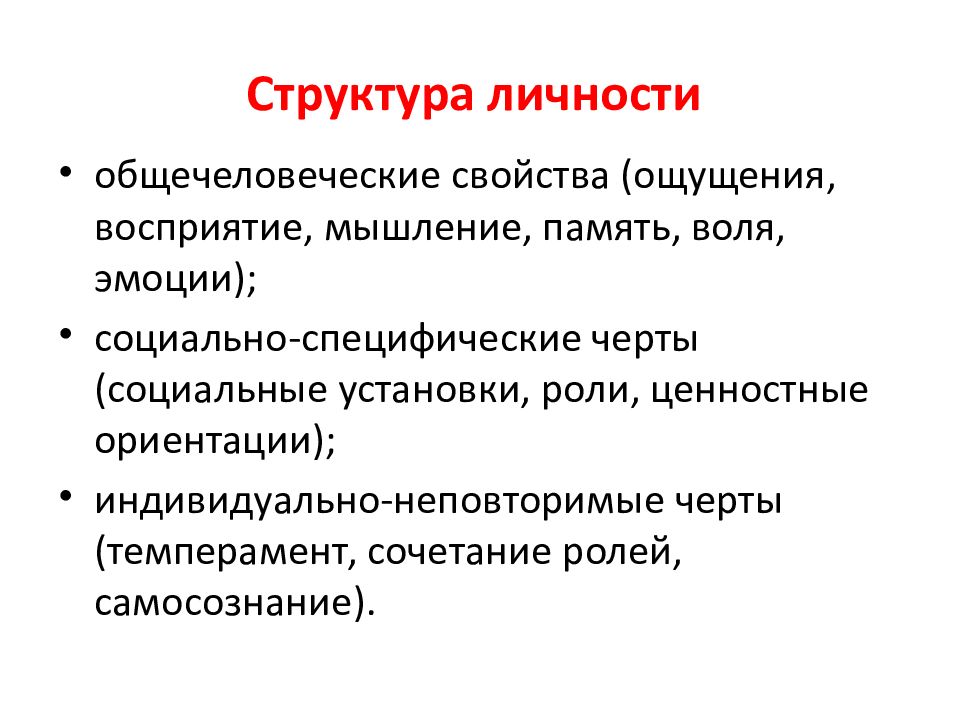 Структура личности

• общечеловеческие свойства (ощущения, восприятие, мышление, память, воля, эмоции);
• социально-специфические черты (социальные установки, роли, ценностные ориентации);
• индивидуально-неповторимые черты (темперамент, сочетание ролей, самосознание).